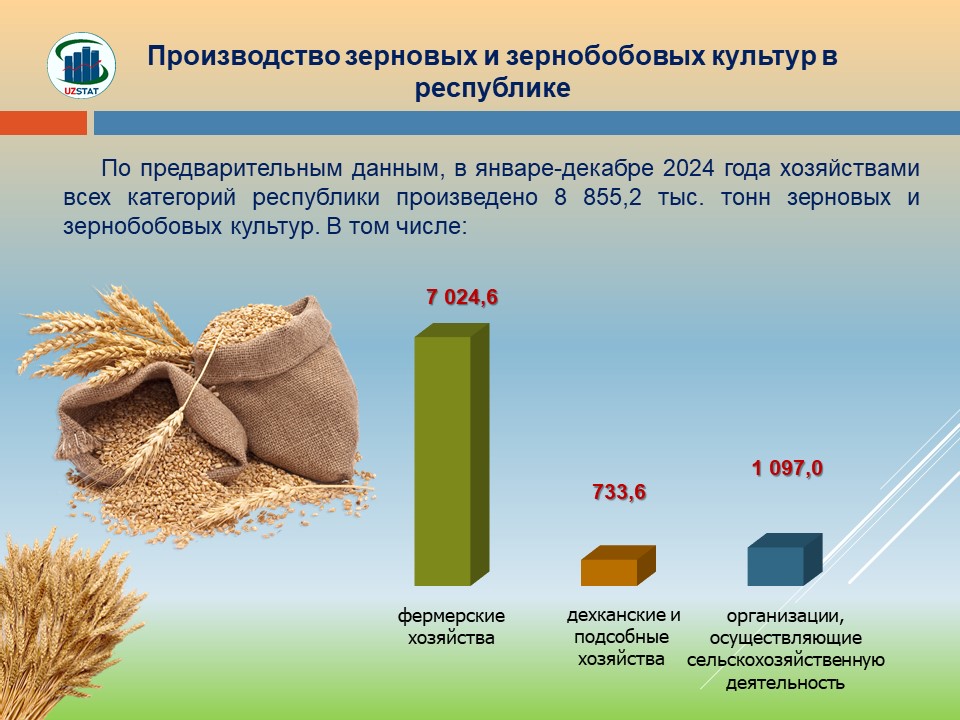 UZSTAT

Производство зерновых и зернобобовых культур в республике

По предварительным данным, в январе-декабре 2024 года хозяйствами всех категорий республики произведено 8 855,2 тыс. тонн зерновых и зернобобовых культур. В том числе:

7 024,6

733,6

1 097,0

фермерские хозяйства

дехканские и подсобные хозяйства

организации, осуществляющие сельскохозяйственную деятельность